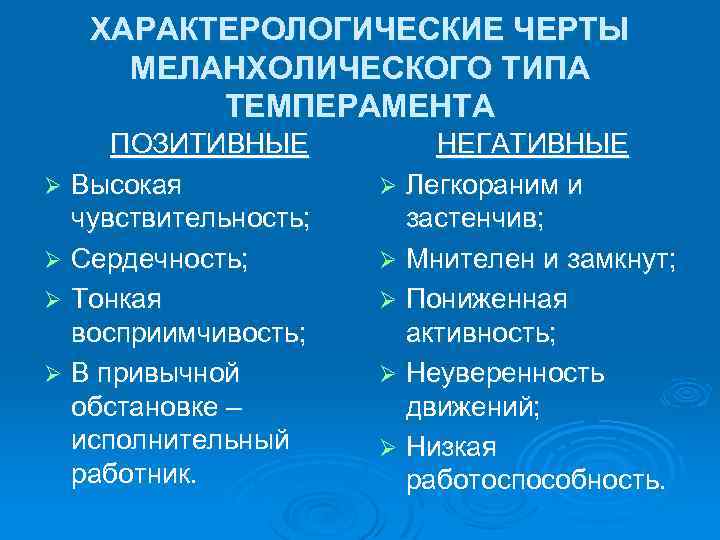 ХАРАКТЕРОЛОГИЧЕСКИЕ ЧЕРТЫ МЕЛАНХОЛИЧЕСКОГО ТИПА ТЕМПЕРАМЕНТА

ПОЗИТИВНЫЕ

➢ Высокая чувствительность;
➢ Сердечность;
➢ Тонкая восприимчивость;
➢ В привычной обстановке – исполнительный работник.

НЕГАТИВНЫЕ

➢ Легкораним и застенчив;
➢ Мнителен и замкнут;
➢ Пониженная активность;
➢ Неуверенность движений;
➢ Низкая работоспособность.